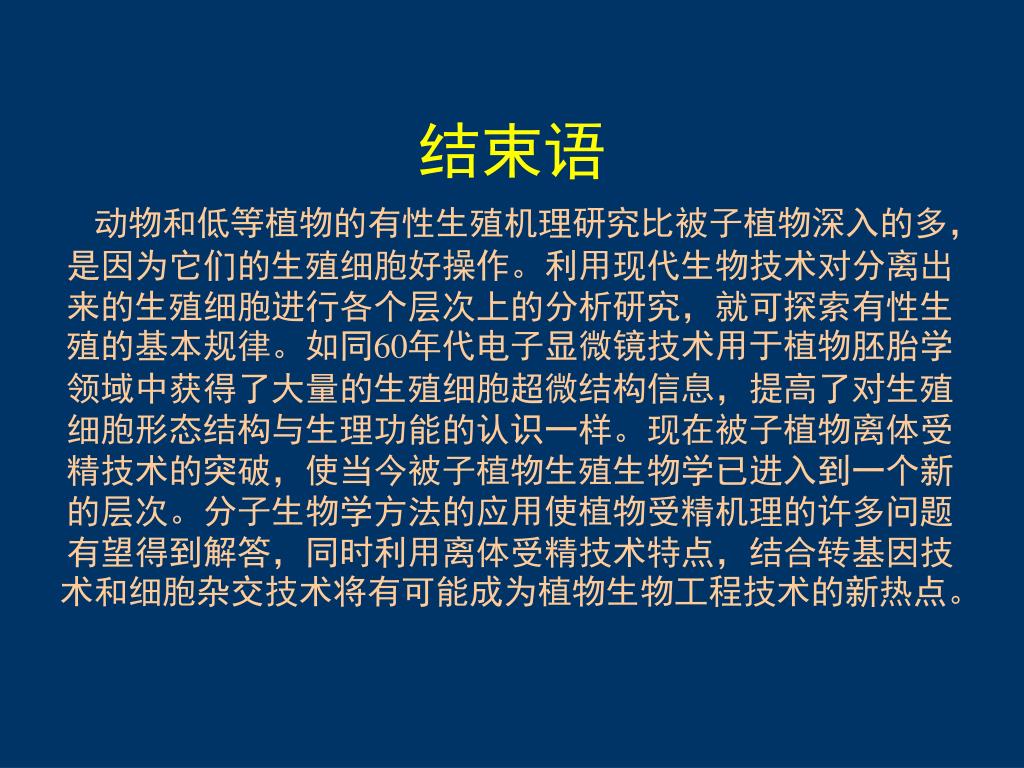 结束语

动物和低等植物的有性生殖机理研究比被子植物深入的多，是因为它们的生殖细胞好操作。利用现代生物技术对分离出来的生殖细胞进行各个层次上的分析研究，就可探索有性生殖的基本规律。如同60年代电子显微镜技术用于植物胚胎学领域中获得了大量的生殖细胞超微结构信息，提高了对生殖细胞形态结构与生理功能的认识一样。现在被子植物离体受精技术的突破，使当今被子植物生殖生物学已进入到一个新的层次。分子生物学方法的应用使植物受精机理的许多问题有望得到解答，同时利用离体受精技术特点，结合转基因技术和细胞杂交技术将有可能成为植物生物工程技术的新热点。